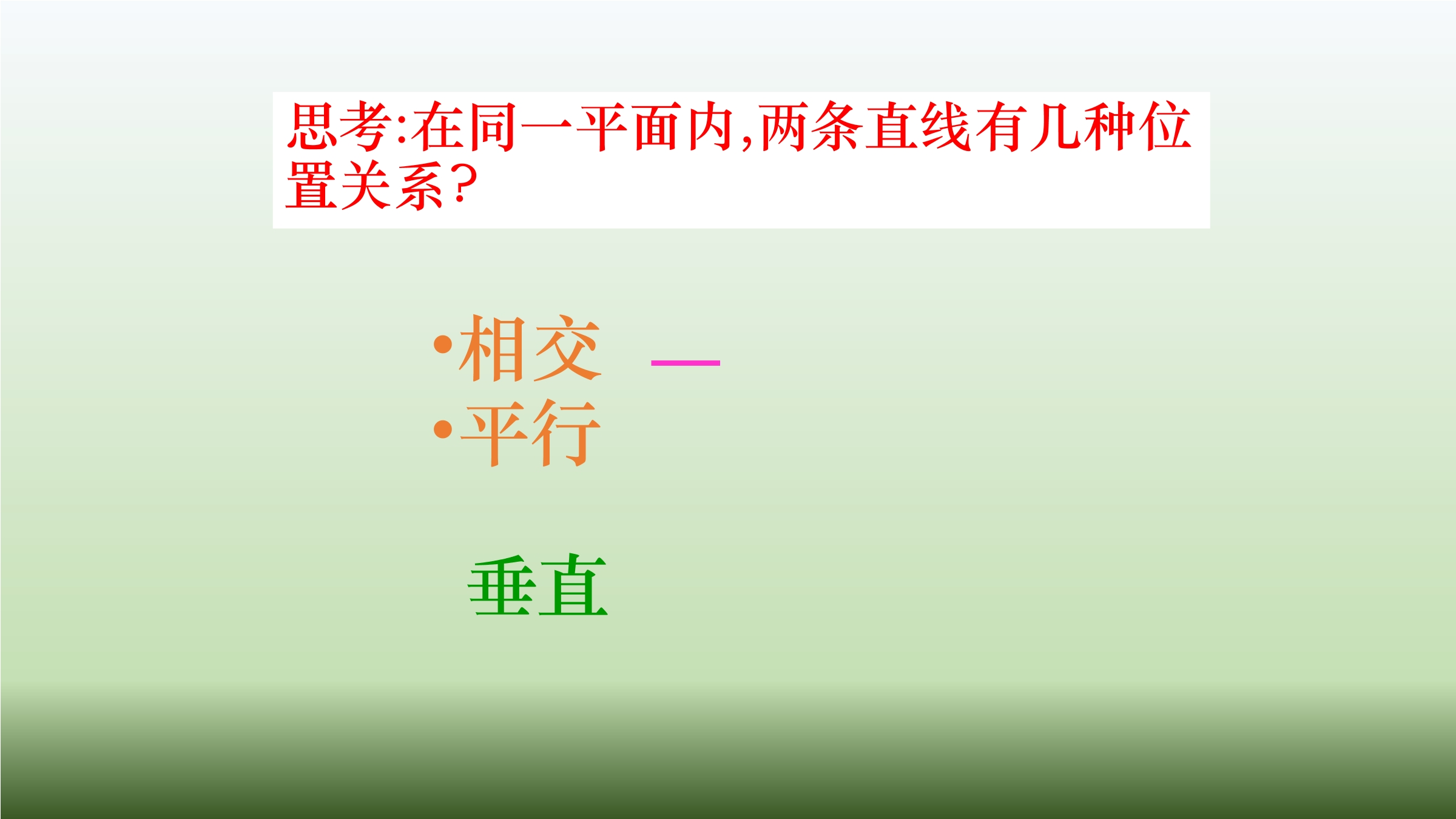 思考:在同一平面内,两条直线有几种位置关系?

• 相交 —
• 平行

垂直